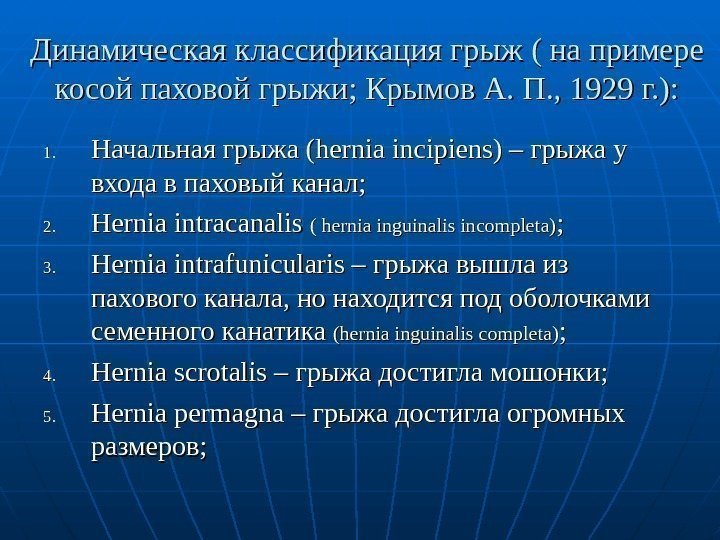 Динамическая классификация грыж ( на примере косой паховой грыжи; Крымов А. П., 1929 г.):

1. Начальная грыжа (hernia incipiens) – грыжа у входа в паховый канал;
2. Hernia intracanalis ( hernia inguinalis incompleta);
3. Hernia intrafunicularis – грыжа вышла из пахового канала, но находится под оболочками семенного канатика (hernia inguinalis completa);
4. Hernia scrotalis – грыжа достигла мошонки;
5. Hernia permagna – грыжа достигла огромных размеров;